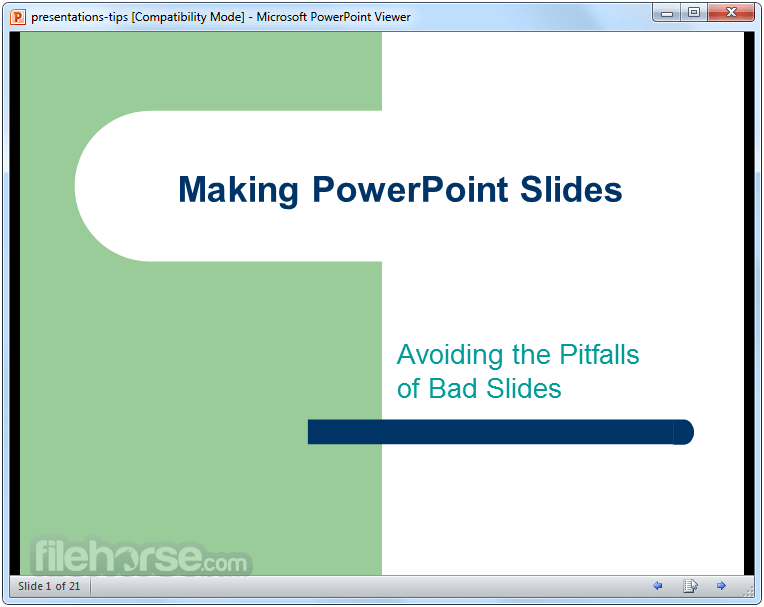 presentations-tips [Compatibility Mode] - Microsoft PowerPoint Viewer

Making PowerPoint Slides

Avoiding the Pitfalls of Bad Slides

filehorse.com

Slide 1 of 21